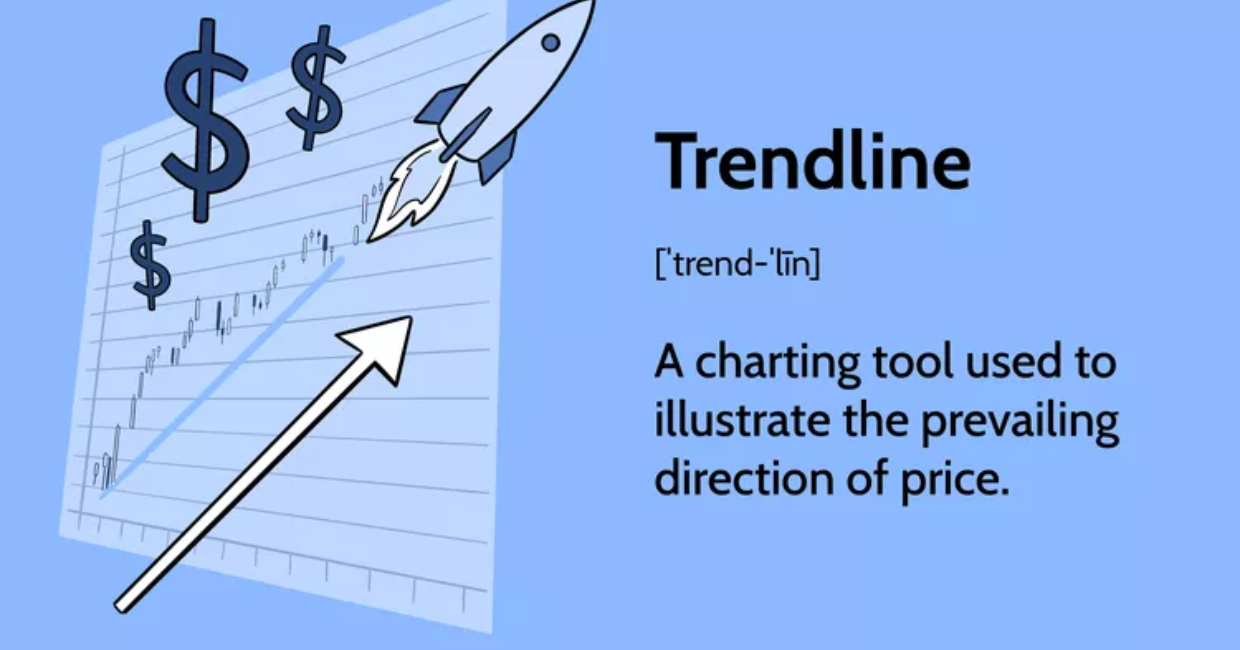 $ $ $

Trendline

[ˈtrend-ˈlīn]

A charting tool used to illustrate the prevailing direction of price.